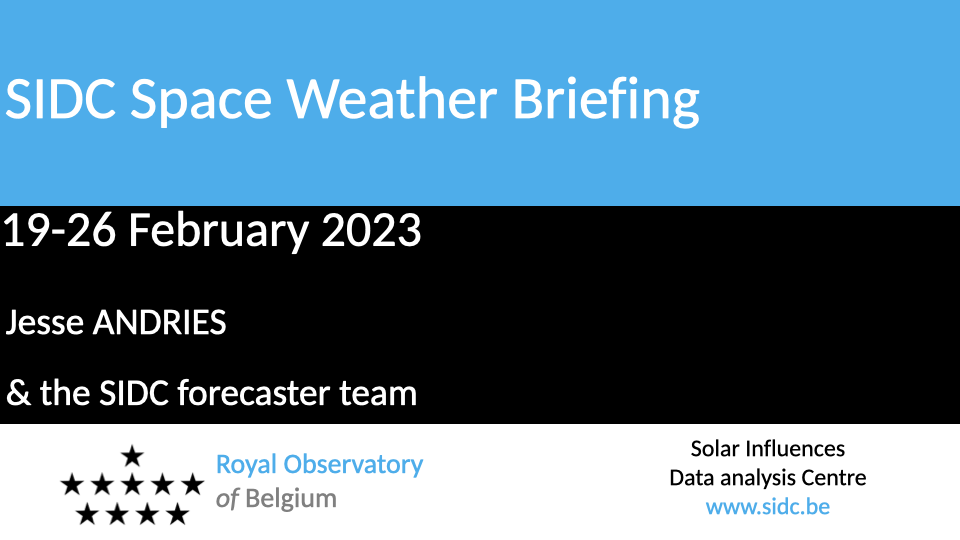 SIDC Space Weather Briefing

19-26 February 2023

Jesse ANDRIES

& the SIDC forecaster team

Royal Observatory of Belgium

Solar Influences Data analysis Centre
www.sidc.be